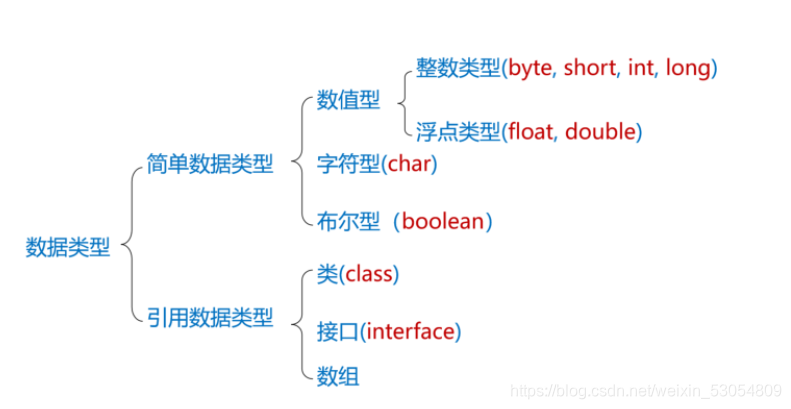 数据类型

简单数据类型

数值型

整数类型(byte, short, int, long)

浮点类型(float, double)

字符型(char)

布尔型（boolean)

引用数据类型

类(class)

接口(interface)

数组

https://blog.csdn.net/weixin_53054809